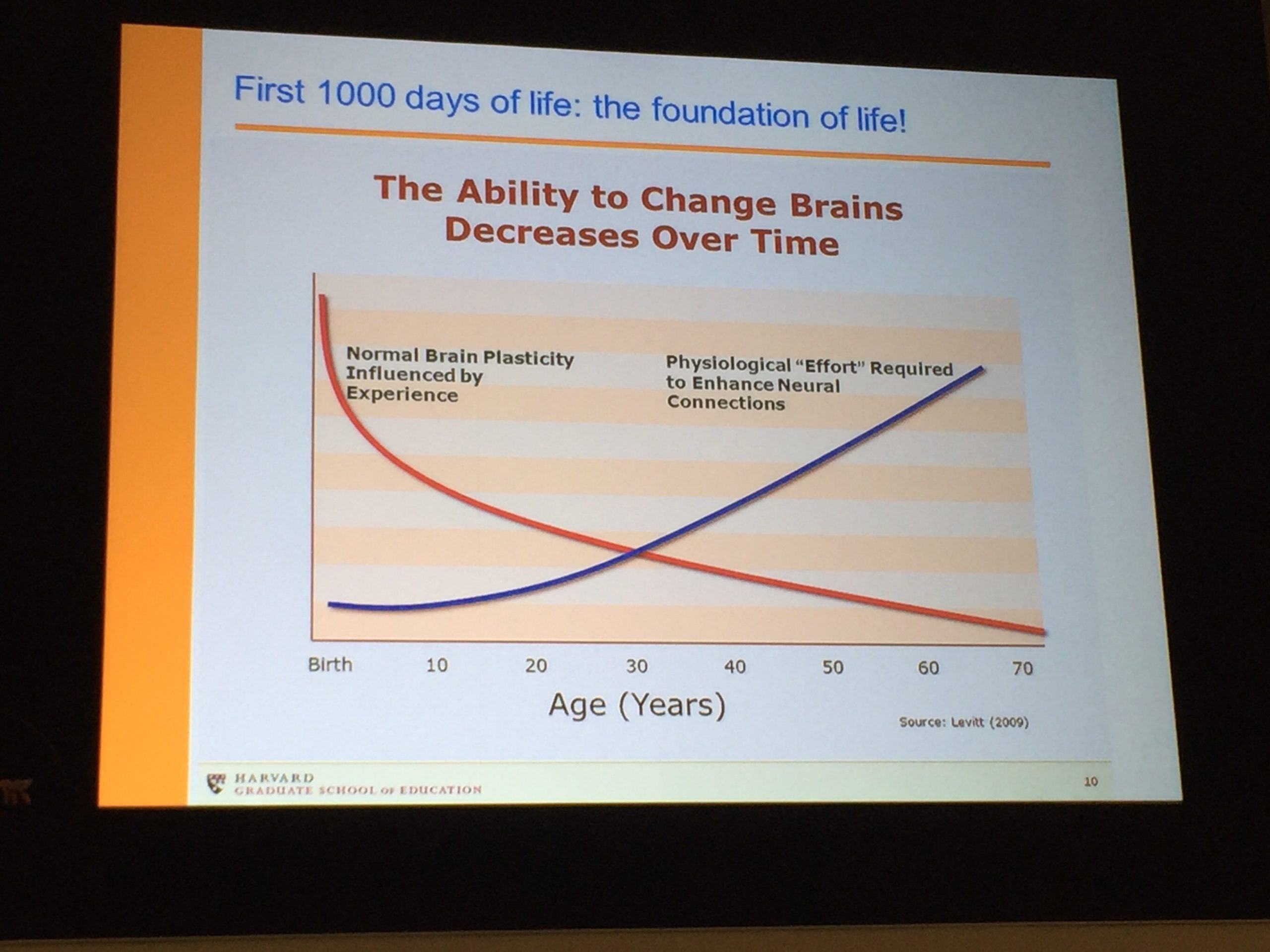 First 1000 days of life: the foundation of life!

The Ability to Change Brains Decreases Over Time

Normal Brain Plasticity Influenced by Experience

Physiological "Effort" Required to Enhance Neural Connections

Birth 10 20 30 40 50 60 70

Age (Years)

Source: Levitt (2009)

HARVARD
GRADUATE SCHOOL OF EDUCATION

10